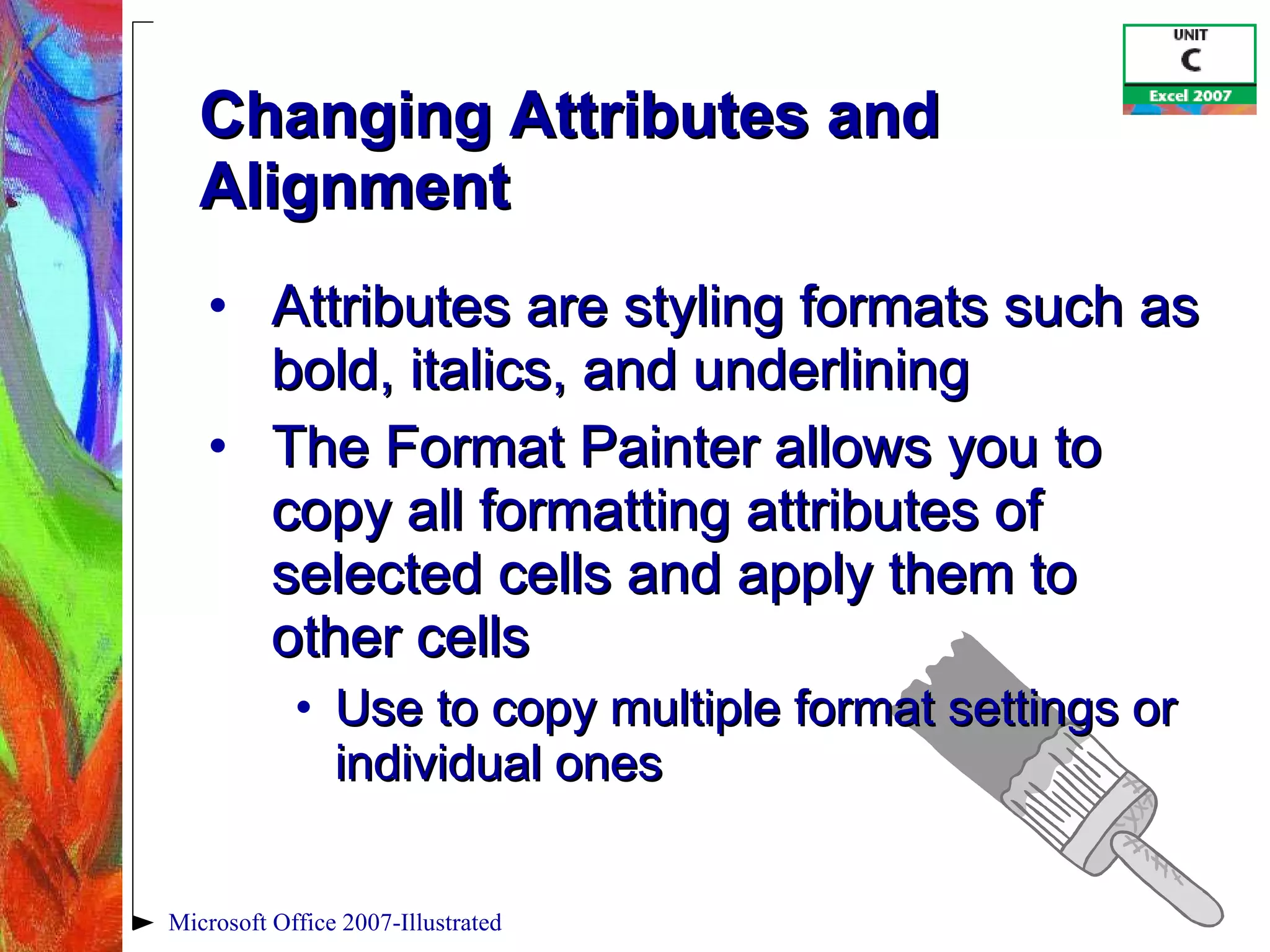 UNIT
C
Excel 2007

Changing Attributes and Alignment

• Attributes are styling formats such as bold, italics, and underlining
• The Format Painter allows you to copy all formatting attributes of selected cells and apply them to other cells
  • Use to copy multiple format settings or individual ones

Microsoft Office 2007-Illustrated